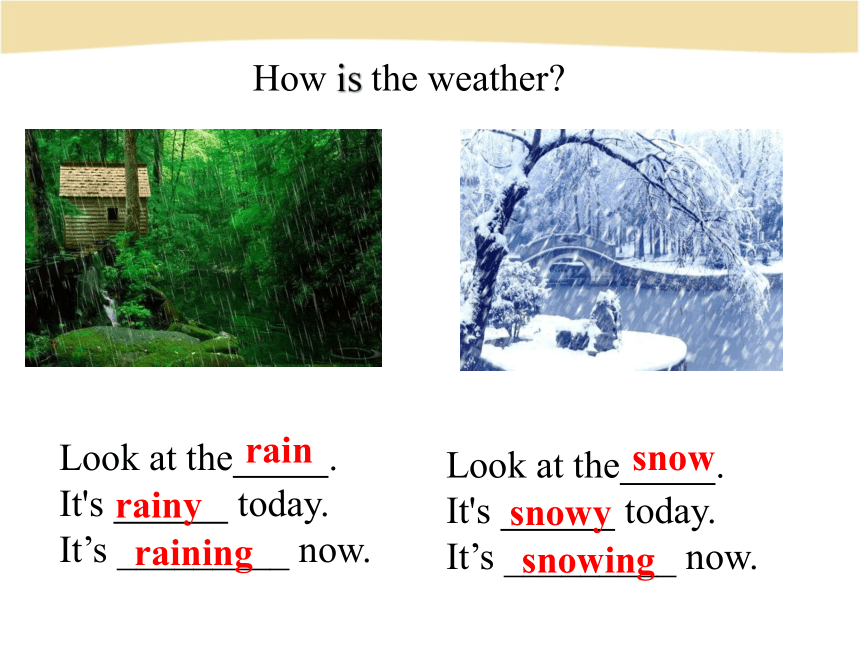 How is the weather?

Look at the rain.
It's rainy today.
It’s raining now.

Look at the snow.
It's snowy today.
It’s snowing now.